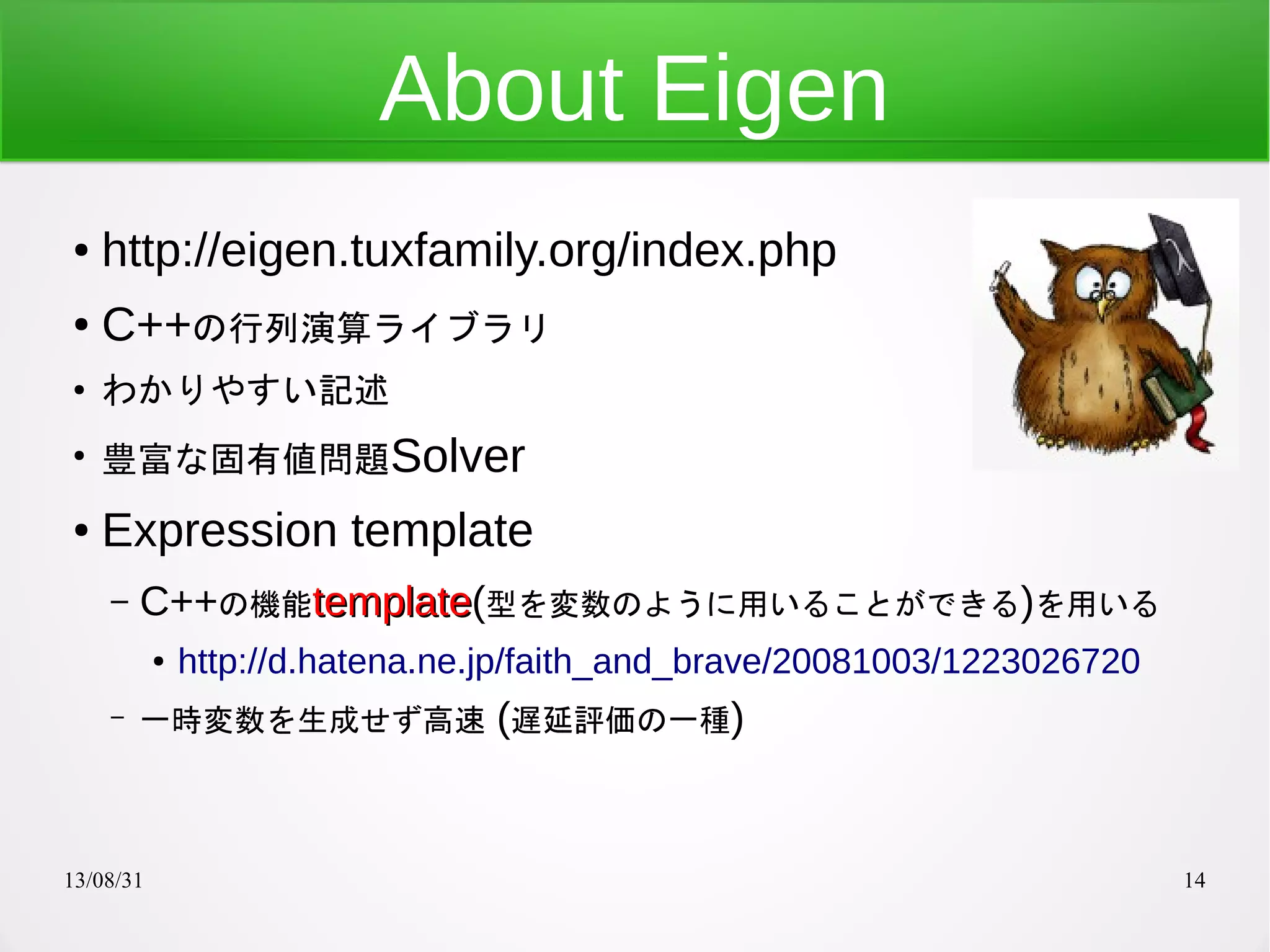 About Eigen

• http://eigen.tuxfamily.org/index.php
• C++の行列演算ライブラリ
• わかりやすい記述
• 豊富な固有値問題Solver
• Expression template
– C++の機能template(型を変数のように用いることができる)を用いる
• http://d.hatena.ne.jp/faith_and_brave/20081003/1223026720
– 一時変数を生成せず高速 (遅延評価の一種)

13/08/31

14